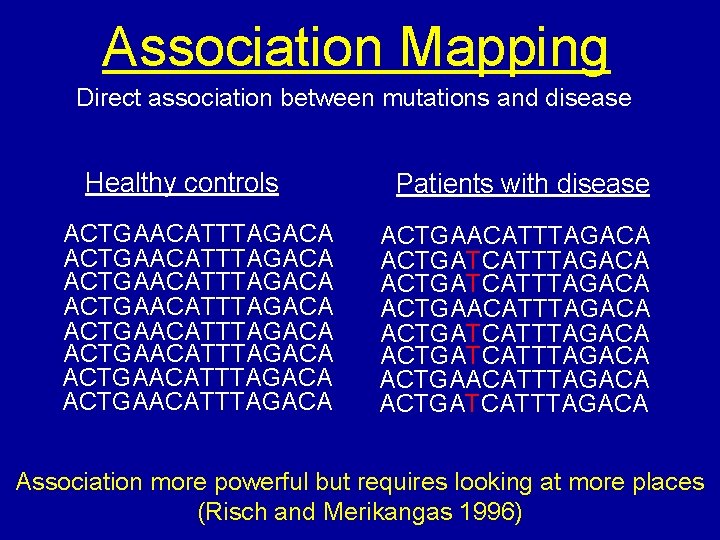 Association Mapping

Direct association between mutations and disease

Healthy controls

ACTGAACATTTAGACA
ACTGAACATTTAGACA
ACTGAACATTTAGACA
ACTGAACATTTAGACA
ACTGAACATTTAGACA
ACTGAACATTTAGACA
ACTGAACATTTAGACA
ACTGAACATTTAGACA

Patients with disease

ACTGAACATTTAGACA
ACTGATCATTTAGACA
ACTGATCATTTAGACA
ACTGAACATTTAGACA
ACTGATCATTTAGACA
ACTGATCATTTAGACA
ACTGAACATTTAGACA
ACTGATCATTTAGACA

Association more powerful but requires looking at more places
(Risch and Merikangas 1996)